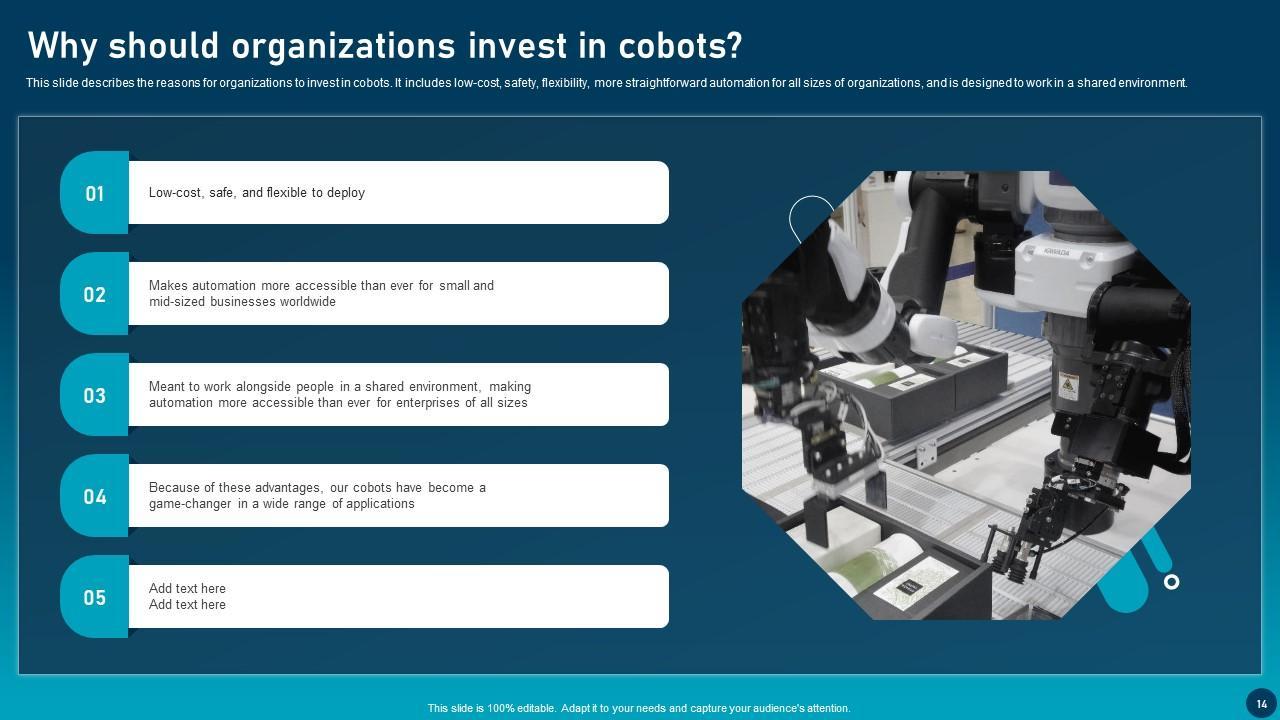 Why should organizations invest in cobots?

This slide describes the reasons for organizations to invest in cobots. It includes low-cost, safety, flexibility, more straightforward automation for all sizes of organizations, and is designed to work in a shared environment.

01
Low-cost, safe, and flexible to deploy

02
Makes automation more accessible than ever for small and mid-sized businesses worldwide

03
Meant to work alongside people in a shared environment, making automation more accessible than ever for enterprises of all sizes

04
Because of these advantages, our cobots have become a game-changer in a wide range of applications

05
Add text here
Add text here

KAWADA

This slide is 100% editable. Adapt it to your needs and capture your audience's attention.

14